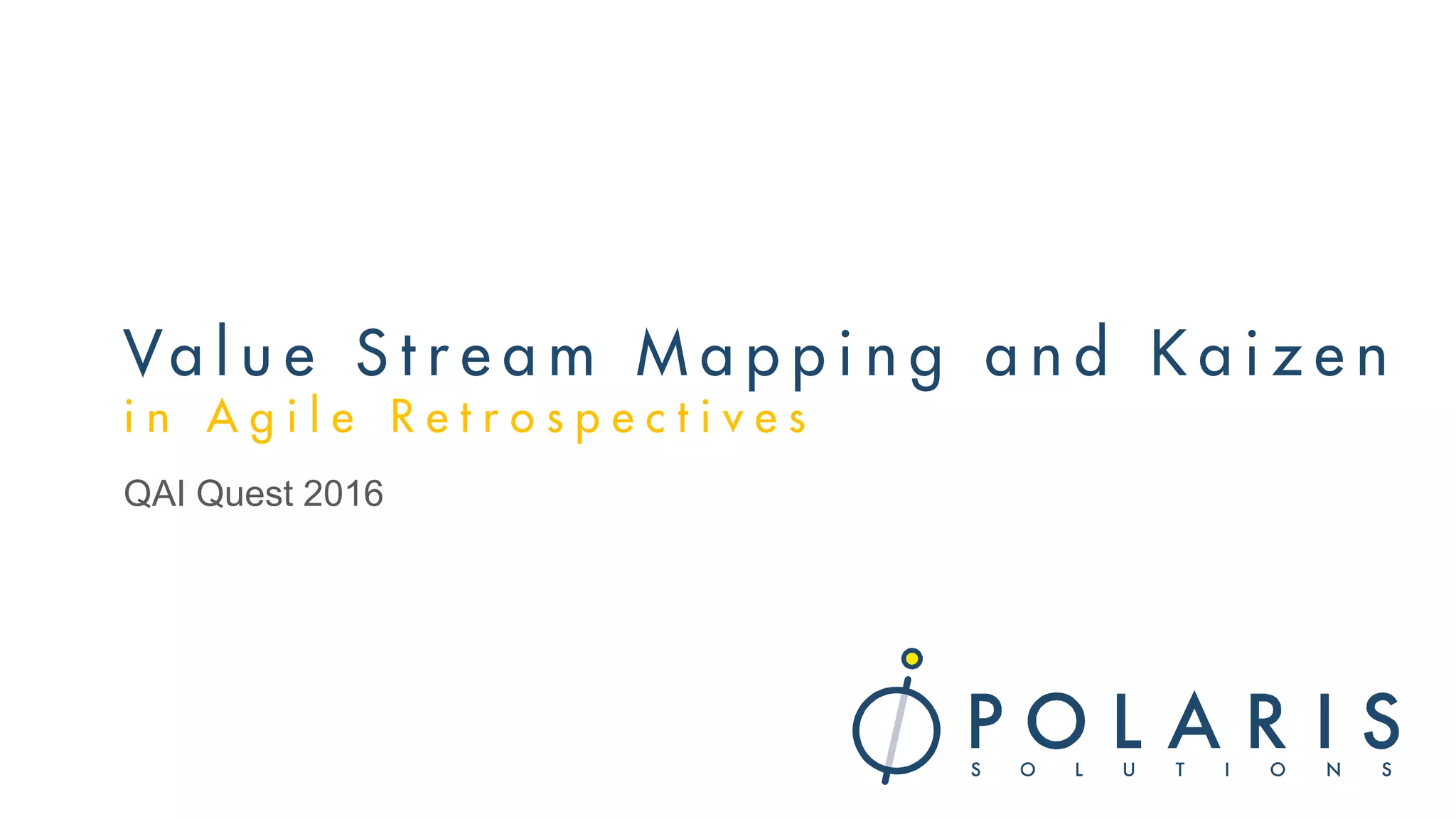 Value Stream Mapping and Kaizen
in Agile Retrospectives

QAI Quest 2016

POLARIS
SOLUTIONS